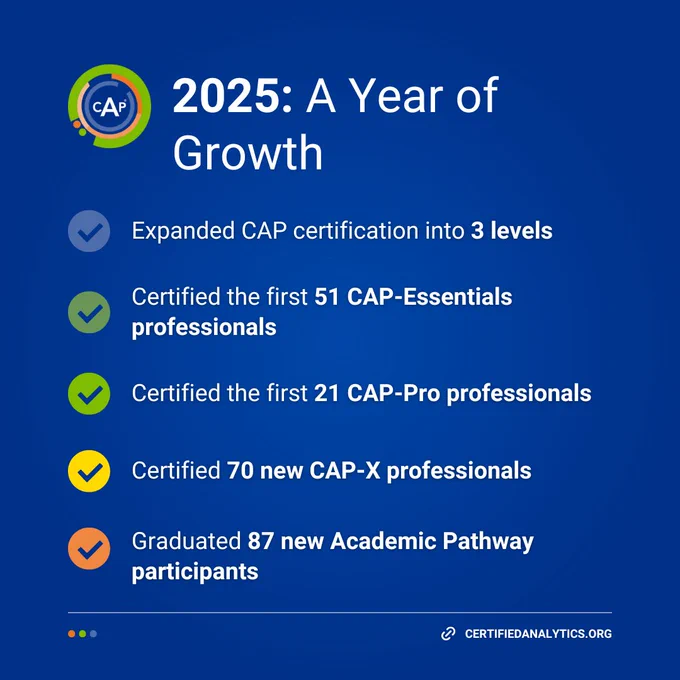 CAP

2025: A Year of Growth

✓ Expanded CAP certification into 3 levels

✓ Certified the first 51 CAP-Essentials professionals

✓ Certified the first 21 CAP-Pro professionals

✓ Certified 70 new CAP-X professionals

✓ Graduated 87 new Academic Pathway participants

CERTIFIEDANALYTICS.ORG